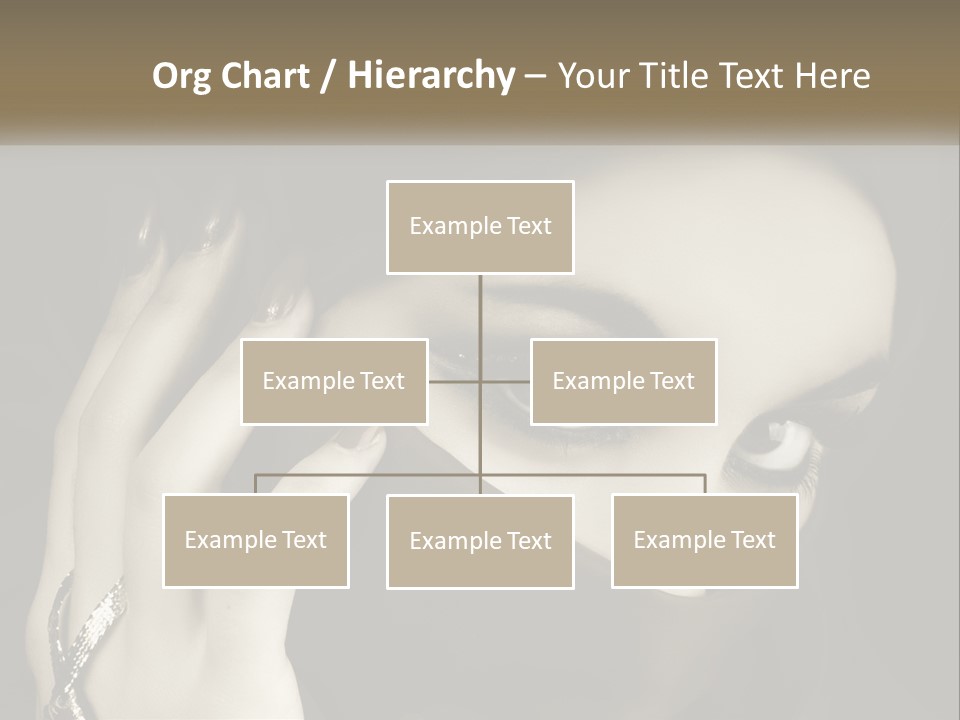 Org Chart / Hierarchy – Your Title Text Here

Example Text

Example Text

Example Text

Example Text

Example Text

Example Text